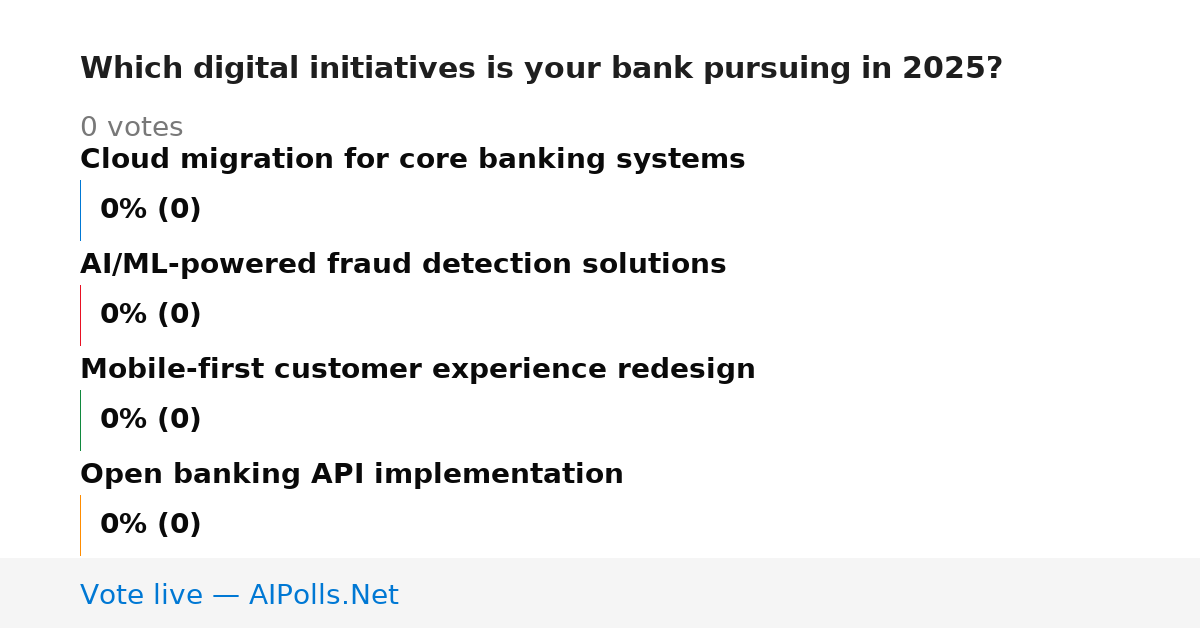 Which digital initiatives is your bank pursuing in 2025?

0 votes

Cloud migration for core banking systems

0% (0)

AI/ML-powered fraud detection solutions

0% (0)

Mobile-first customer experience redesign

0% (0)

Open banking API implementation

0% (0)

Vote live — AIPolls.Net